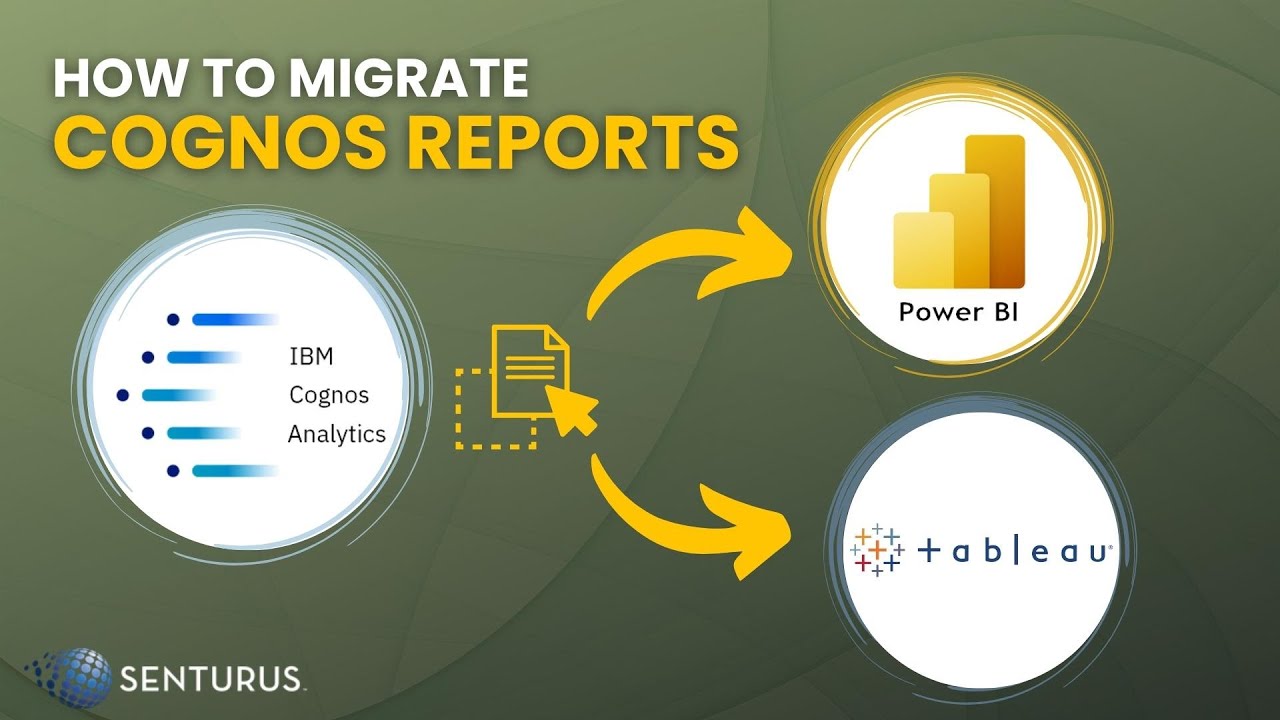 HOW TO MIGRATE
COGNOS REPORTS

IBM
Cognos
Analytics

Power BI

+ a b | e a u

SENTURUS